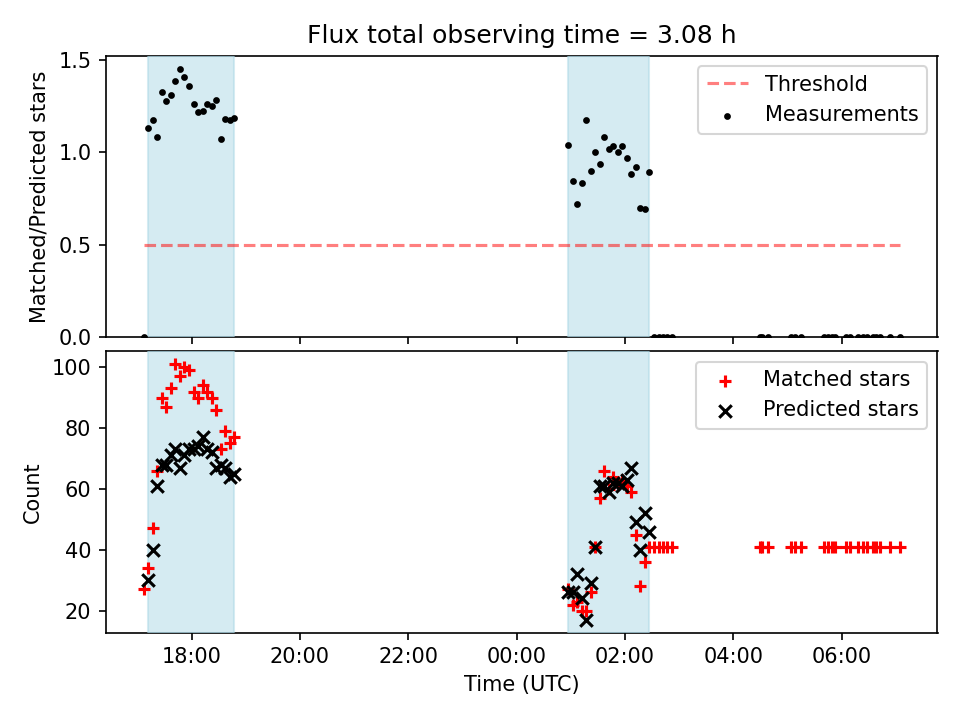 Flux total observing time = 3.08 h

Matched/Predicted stars

1.5
1.0
0.5
0.0

Threshold
Measurements

Count

100
80
60
40
20

Matched stars
Predicted stars

18:00
20:00
22:00
00:00
02:00
04:00
06:00

Time (UTC)